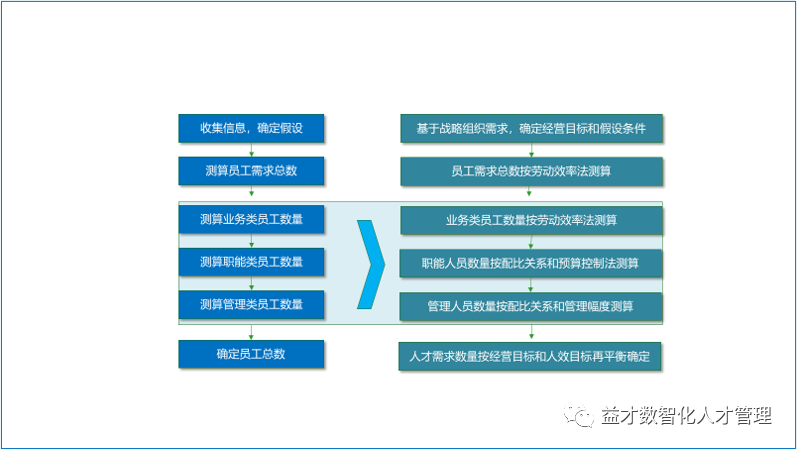 收集信息，确定假设

测算员工需求总数

测算业务类员工数量

测算职能类员工数量

测算管理类员工数量

确定员工总数

基于战略组织需求，确定经营目标和假设条件

员工需求总数按劳动效率法测算

业务类员工数量按劳动效率法测算

职能人员数量按配比关系和预算控制法测算

管理人员数量按配比关系和管理幅度测算

人才需求数量按经营目标和人效目标再平衡确定

益才数智化人才管理